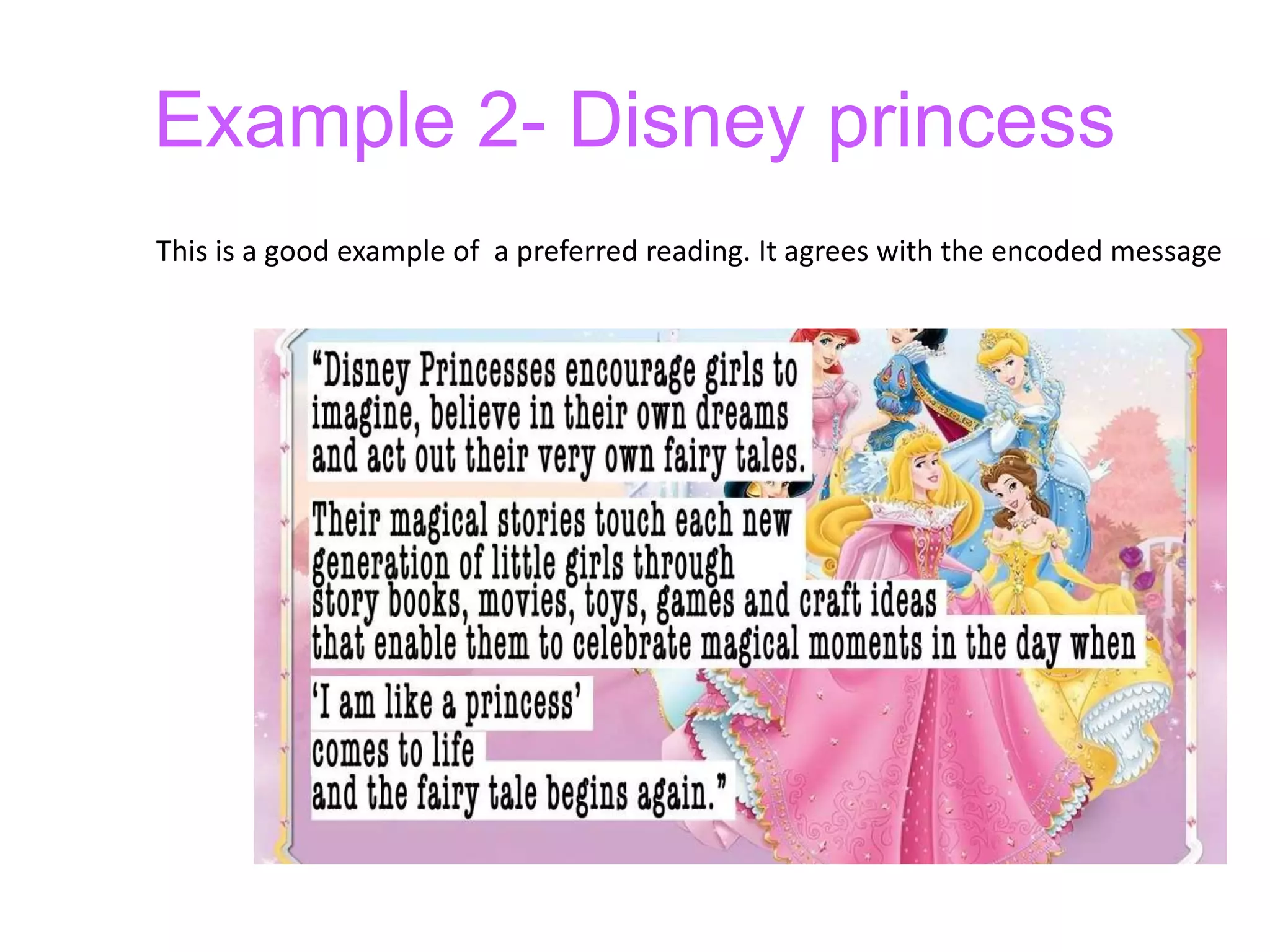 Example 2- Disney princess

This is a good example of  a preferred reading. It agrees with the encoded message

“Disney Princesses encourage girls to imagine, believe in their own dreams and act out their very own fairy tales.

Their magical stories touch each new generation of little girls through story books, movies, toys, games and craft ideas that enable them to celebrate magical moments in the day when

‘I am like a princess’

comes to life

and the fairy tale begins again.”